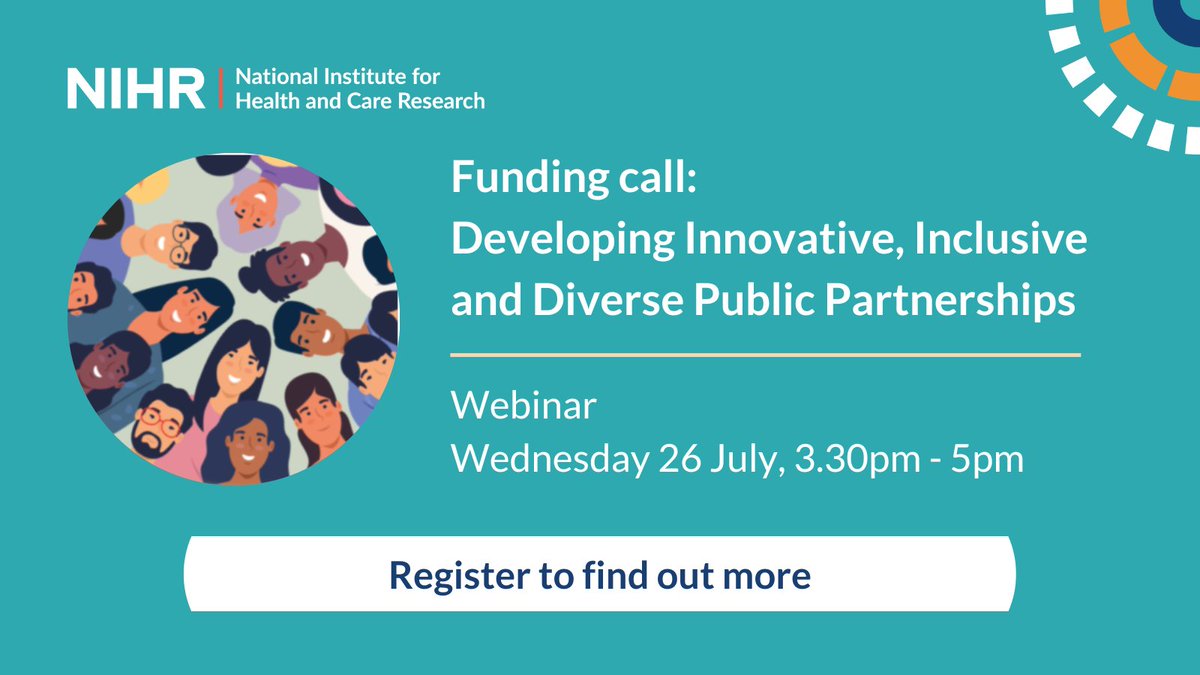 NIHR | National Institute for Health and Care Research

Funding call:
Developing Innovative, Inclusive and Diverse Public Partnerships

Webinar
Wednesday 26 July, 3.30pm - 5pm

Register to find out more